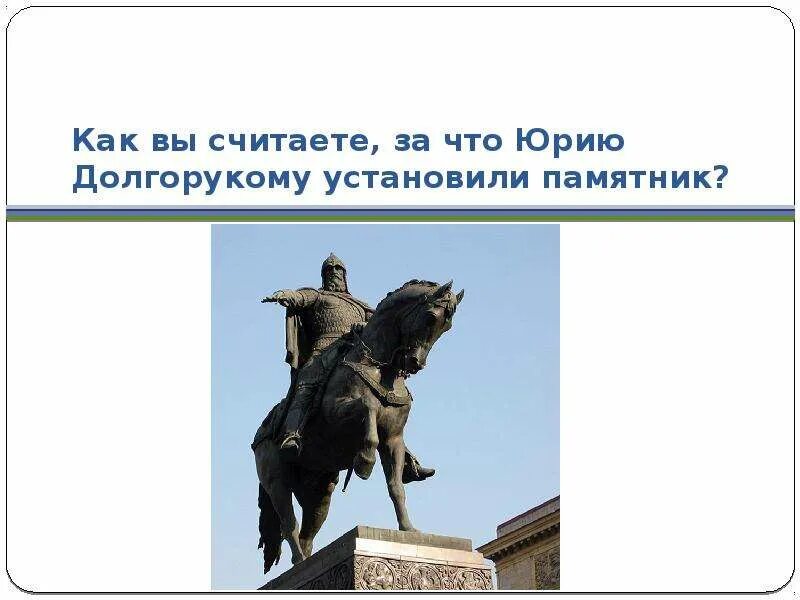 Как вы считаете, за что Юрию Долгорукому установили памятник?